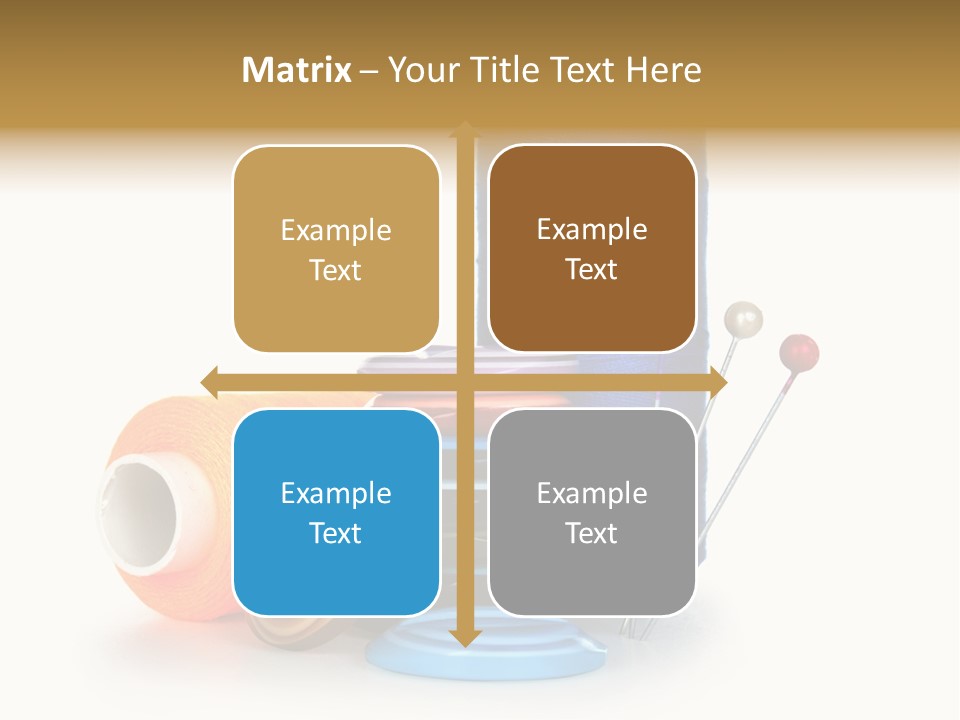 Matrix – Your Title Text Here

Example Text

Example Text

Example Text

Example Text